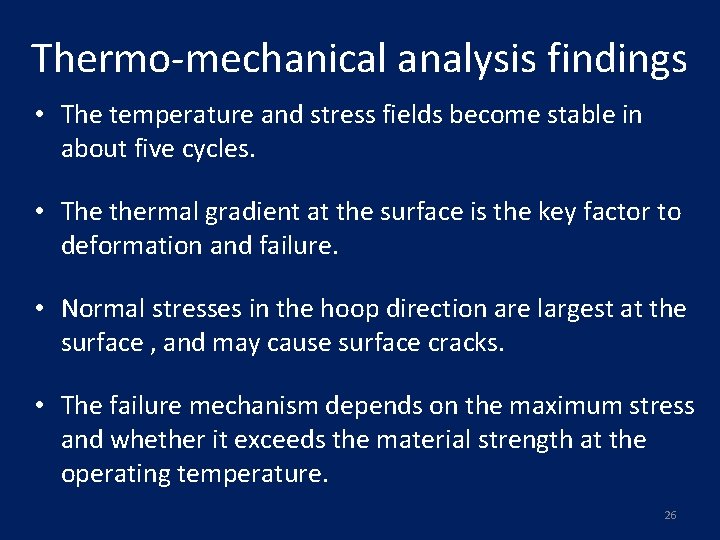 Thermo-mechanical analysis findings

• The temperature and stress fields become stable in about five cycles.

• The thermal gradient at the surface is the key factor to deformation and failure.

• Normal stresses in the hoop direction are largest at the surface , and may cause surface cracks.

• The failure mechanism depends on the maximum stress and whether it exceeds the material strength at the operating temperature.

26